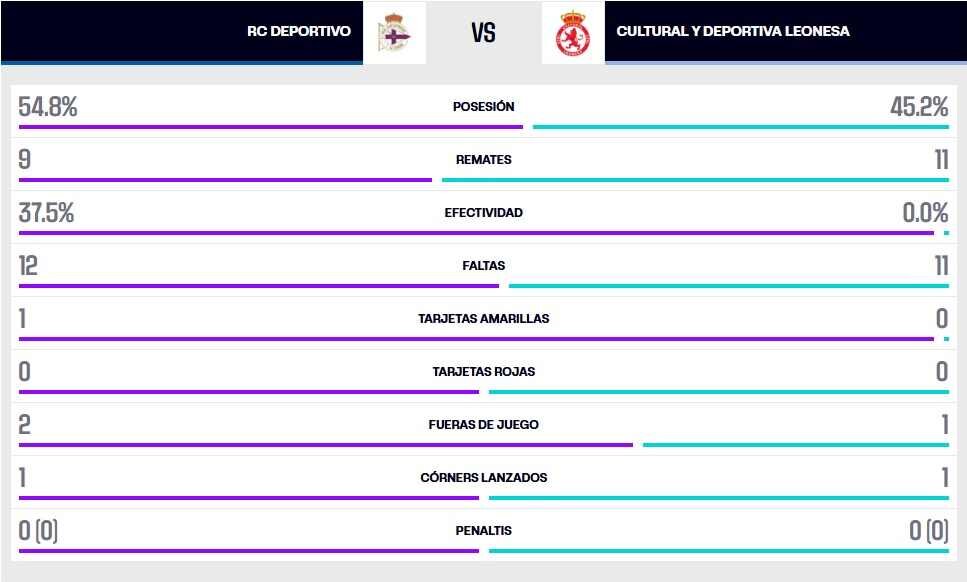 RC DEPORTIVO VS CULTURAL Y DEPORTIVA LEONESA

| | | |
|---|---|---|
| 54.8% | POSESIÓN | 45.2% |
| 9 | REMATES | 11 |
| 37.5% | EFECTIVIDAD | 0.0% |
| 12 | FALTAS | 11 |
| 1 | TARJETAS AMARILLAS | 0 |
| 0 | TARJETAS ROJAS | 0 |
| 2 | FUERAS DE JUEGO | 1 |
| 1 | CÓRNERS LANZADOS | 1 |
| 0 (0) | PENALTIS | 0 (0) |